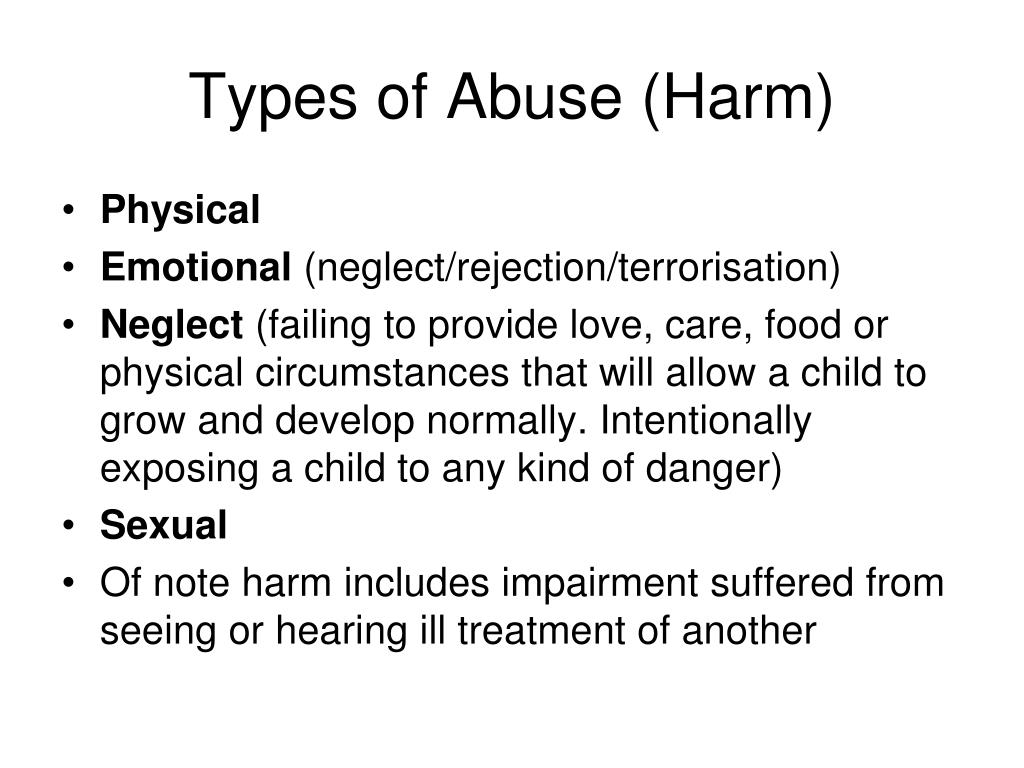 Types of Abuse (Harm)

• Physical
• Emotional (neglect/rejection/terrorisation)
• Neglect (failing to provide love, care, food or physical circumstances that will allow a child to grow and develop normally. Intentionally exposing a child to any kind of danger)
• Sexual
• Of note harm includes impairment suffered from seeing or hearing ill treatment of another